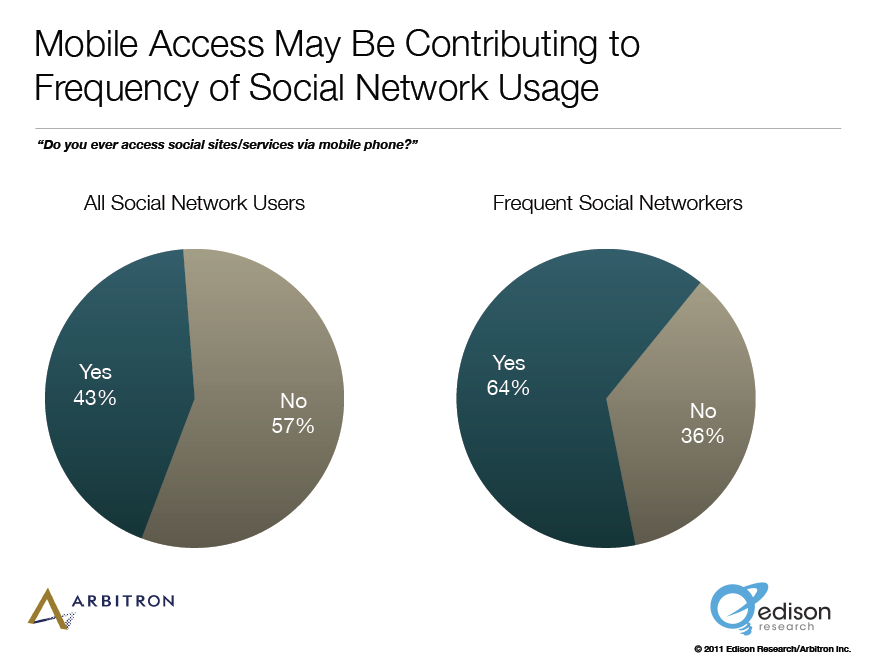 Mobile Access May Be Contributing to Frequency of Social Network Usage

"Do you ever access social sites/services via mobile phone?"

All Social Network Users

Yes
43%

No
57%

Frequent Social Networkers

Yes
64%

No
36%

ARBITRON

edison
research

© 2011 Edison Research/Arbitron Inc.